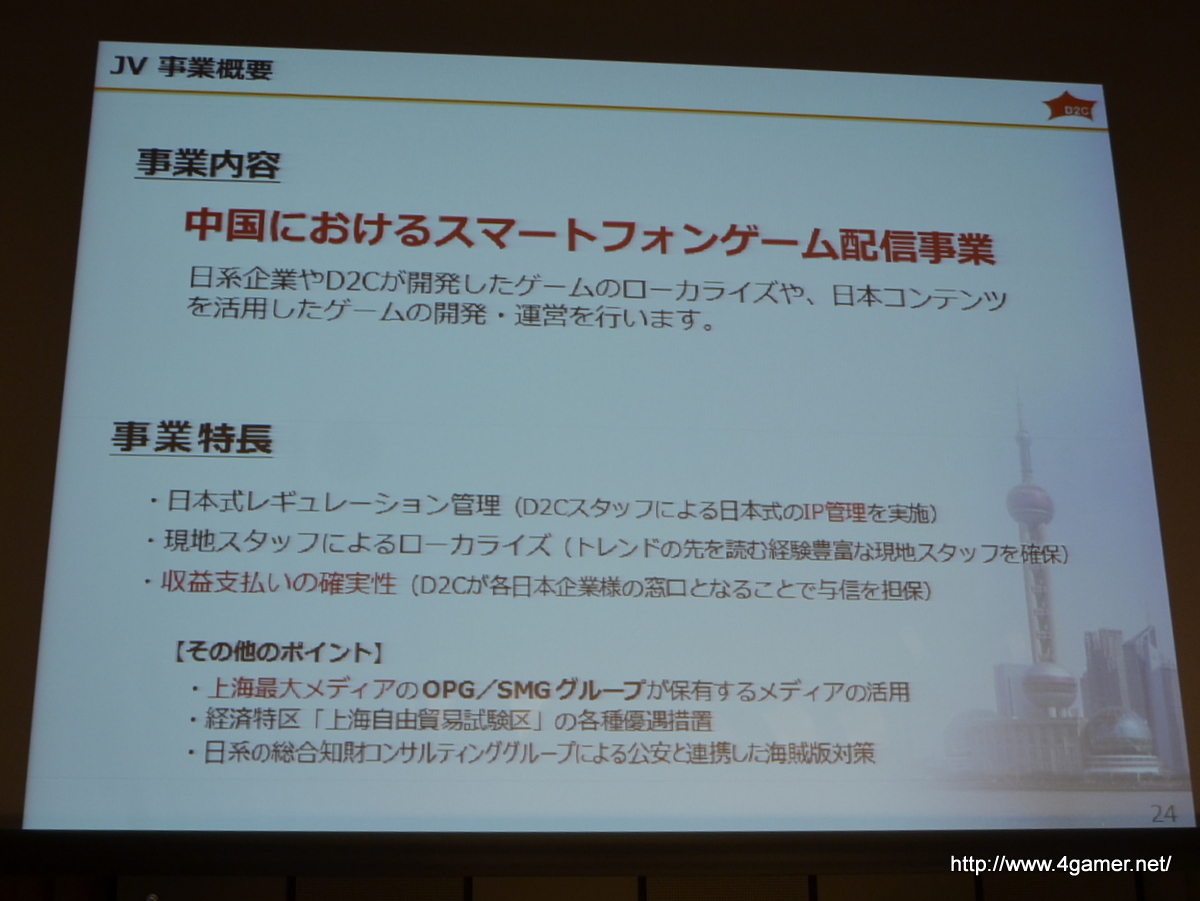 JV 事業概要

D2C

事業内容

中国におけるスマートフォンゲーム配信事業

日系企業やD2Cが開発したゲームのローカライズや、日本コンテンツを活用したゲームの開発・運営を行います。

事業特長

・日本式レギュレーション管理（D2Cスタッフによる日本式のIP管理を実施）
・現地スタッフによるローカライズ（トレンドの先を読む経験豊富な現地スタッフを確保）
・収益支払いの確実性（D2Cが各日本企業様の窓口となることで与信を担保）

【その他のポイント】
・上海最大メディアのOPG／SMGグループが保有するメディアの活用
・経済特区「上海自由貿易試験区」の各種優遇措置
・日系の総合知財コンサルティンググループによる公安と連携した海賊版対策

24

http://www.4gamer.net/